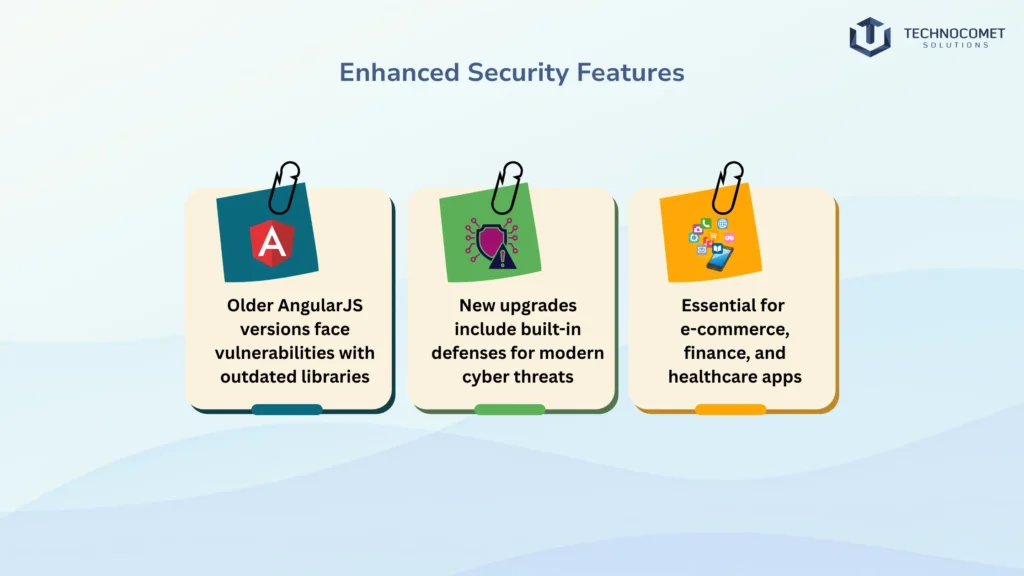 TECHNOCOMET SOLUTIONS

Enhanced Security Features

A

Older AngularJS versions face vulnerabilities with outdated libraries

New upgrades include built-in defenses for modern cyber threats

Essential for e-commerce, finance, and healthcare apps